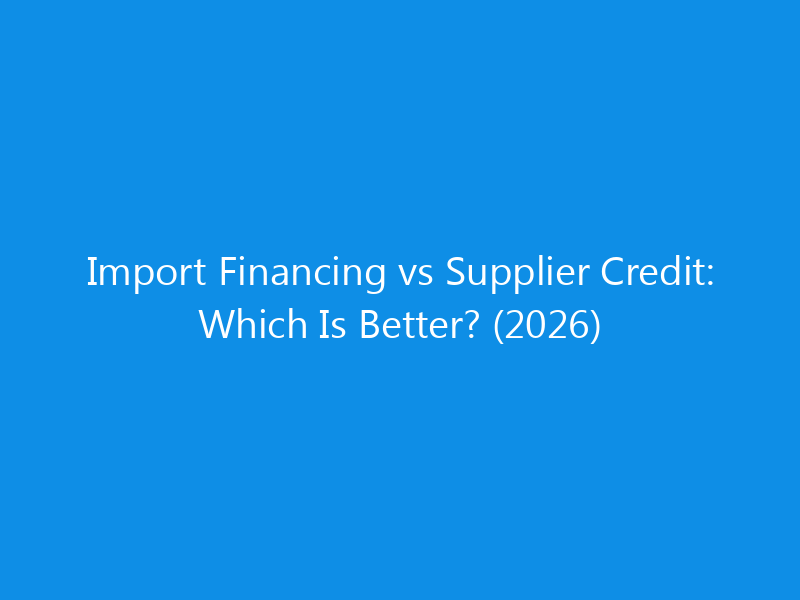 Import Financing vs Supplier Credit: Which Is Better? (2026)